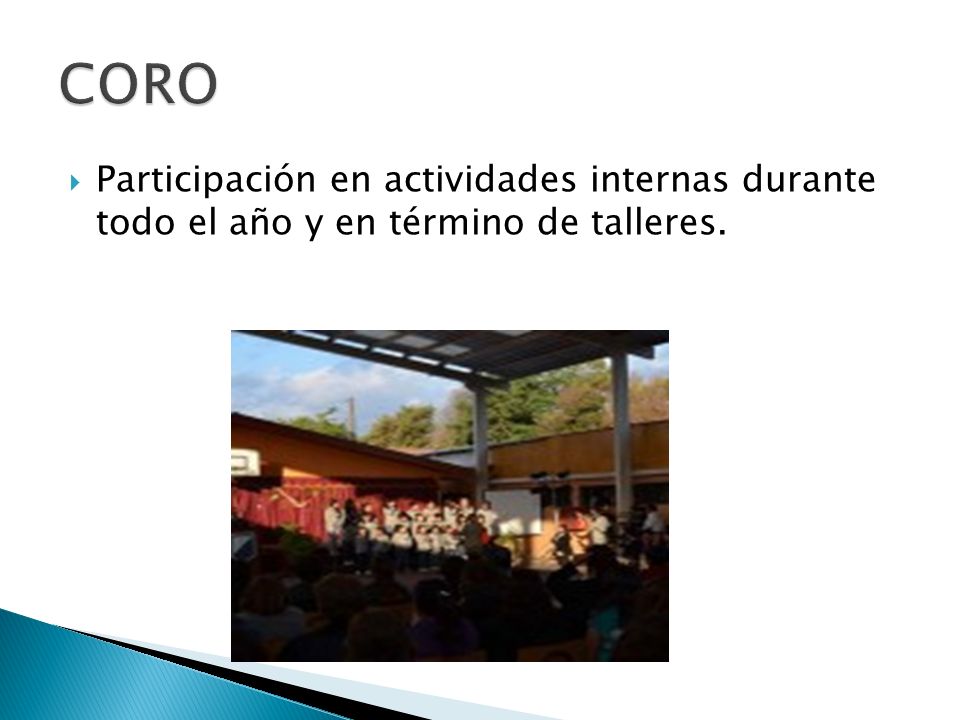 CORO

Participación en actividades internas durante todo el año y en término de talleres.